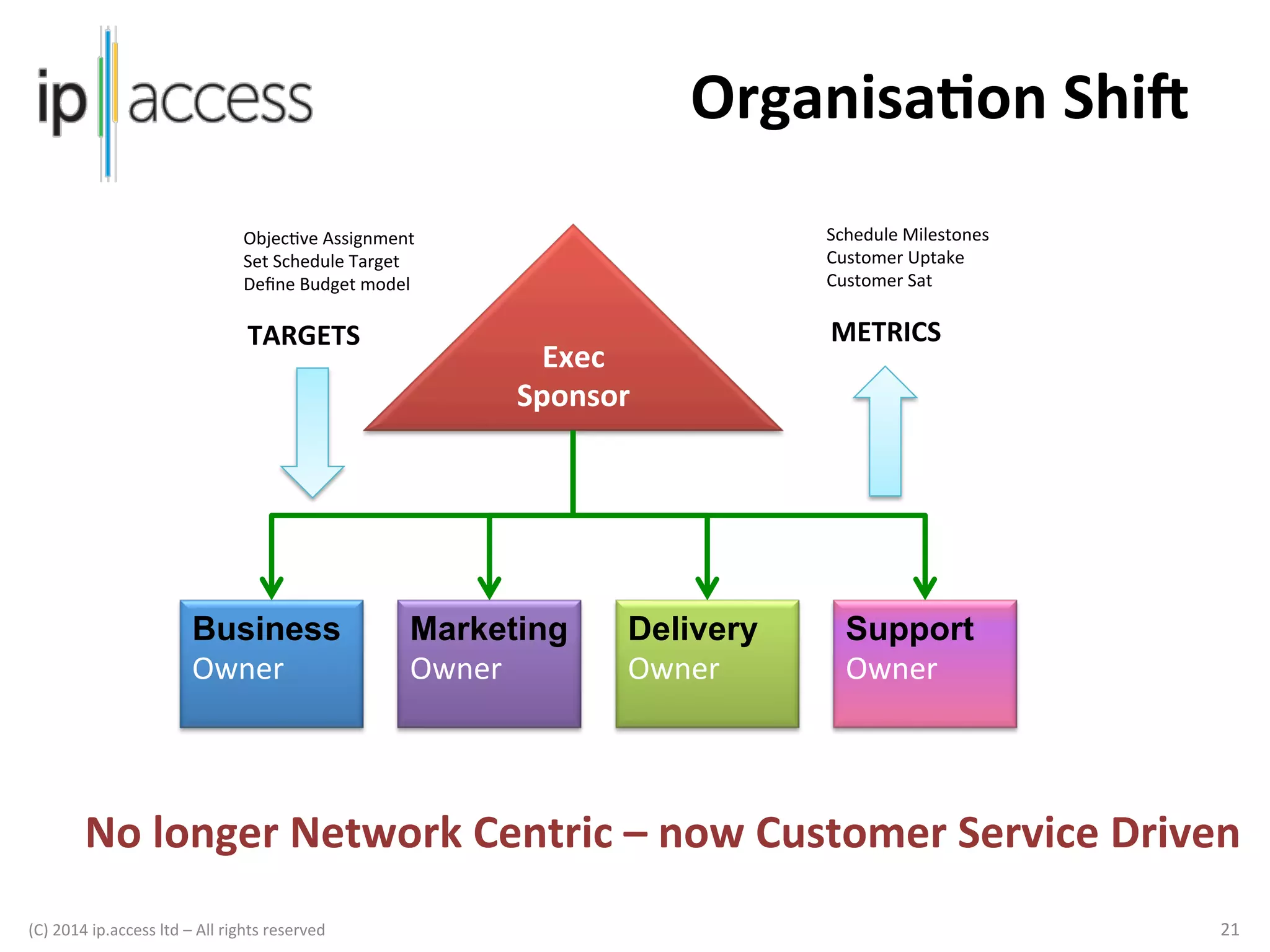 ip access

Organisation Shift

Objective Assignment
Set Schedule Target
Define Budget model

TARGETS

Exec Sponsor

Schedule Milestones
Customer Uptake
Customer Sat

METRICS

Business Owner

Marketing Owner

Delivery Owner

Support Owner

No longer Network Centric – now Customer Service Driven

(C) 2014 ip.access ltd – All rights reserved

21